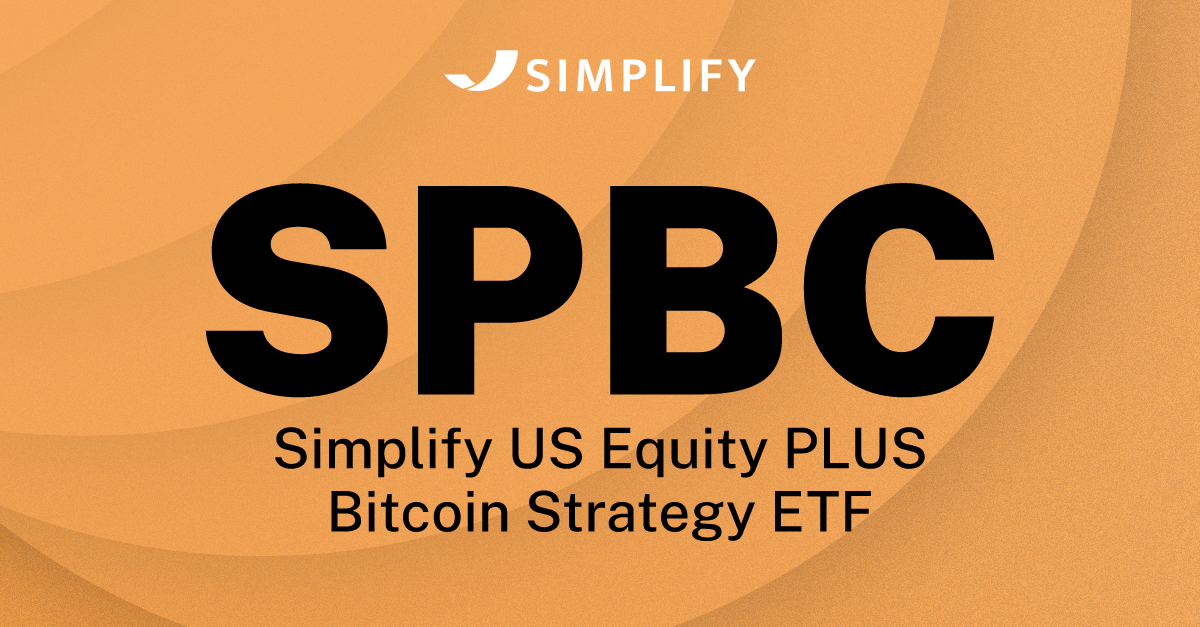 SIMPLIFY

SPBC

Simplify US Equity PLUS Bitcoin Strategy ETF